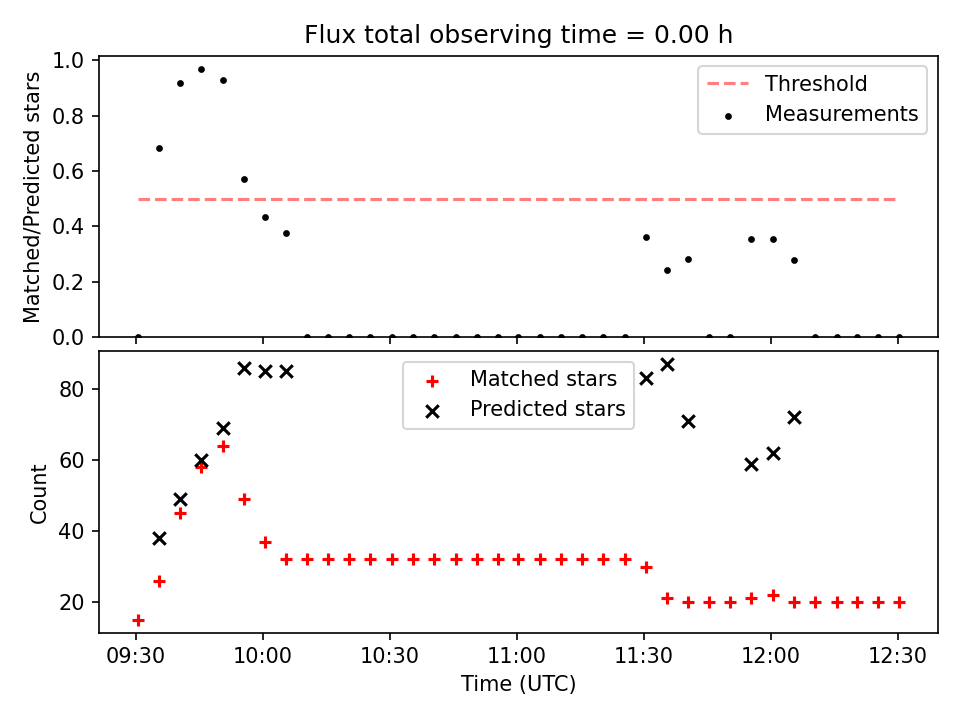 Flux total observing time = 0.00 h

Matched/Predicted stars

1.0
0.8
0.6
0.4
0.2
0.0

Threshold
Measurements

Count

80
60
40
20

Matched stars
Predicted stars

09:30
10:00
10:30
11:00
11:30
12:00
12:30

Time (UTC)